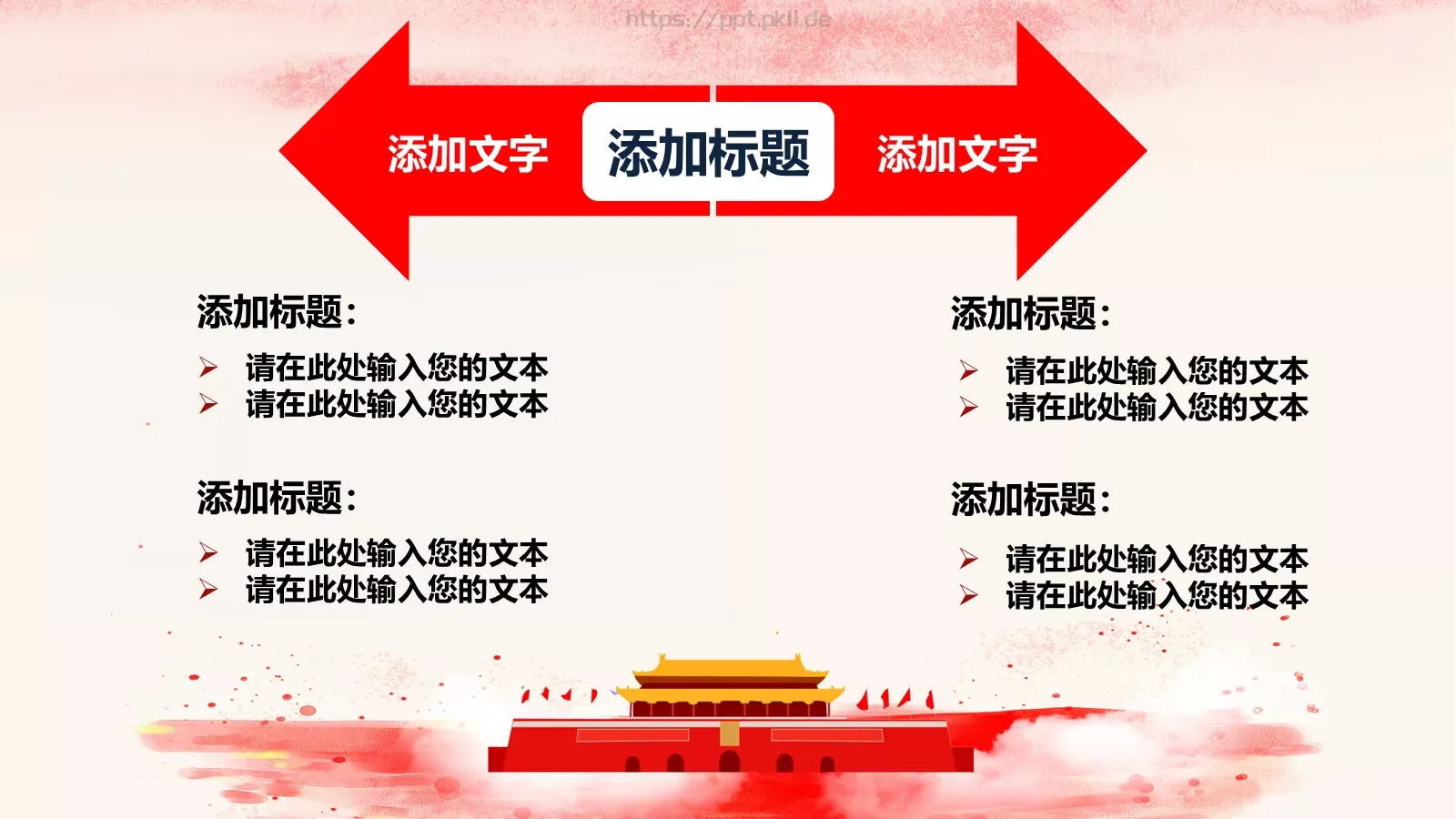 https://ppt.pkll.de

添加文字

添加标题

添加文字

添加标题：

➢ 请在此处输入您的文本
➢ 请在此处输入您的文本

添加标题：

➢ 请在此处输入您的文本
➢ 请在此处输入您的文本

添加标题：

➢ 请在此处输入您的文本
➢ 请在此处输入您的文本

添加标题：

➢ 请在此处输入您的文本
➢ 请在此处输入您的文本